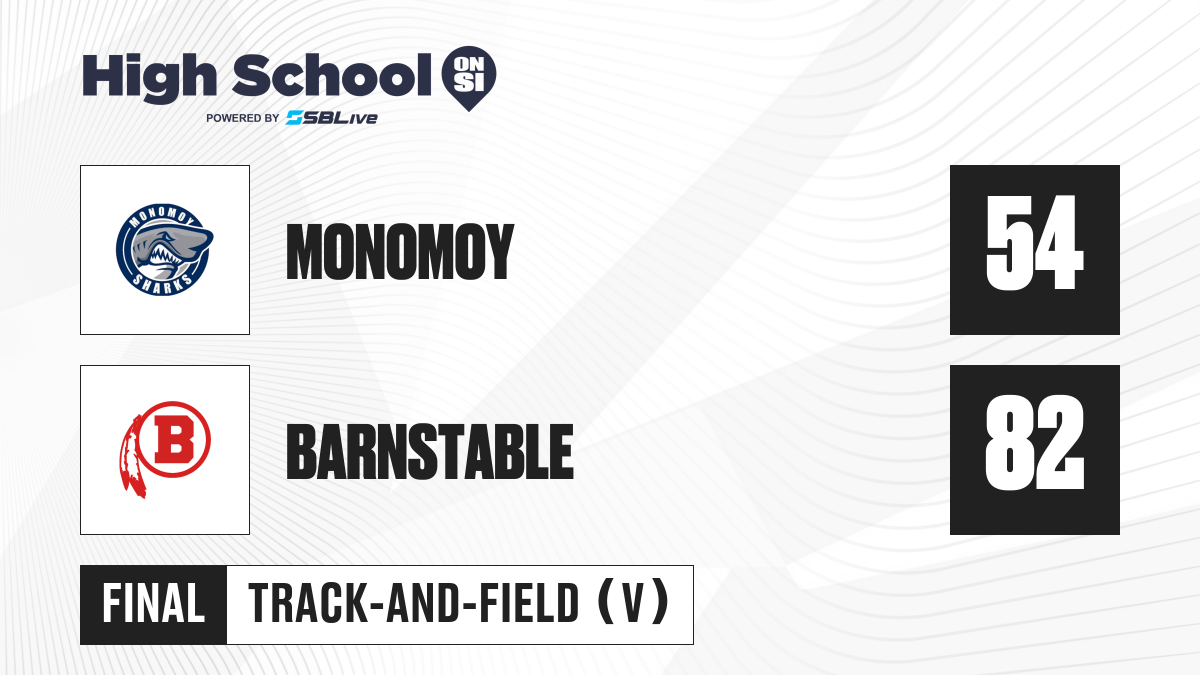 High School ON SI
POWERED BY SBLive

MONOMOY SHARKS

MONOMOY

54

B

BARNSTABLE

82

FINAL

TRACK-AND-FIELD (V)